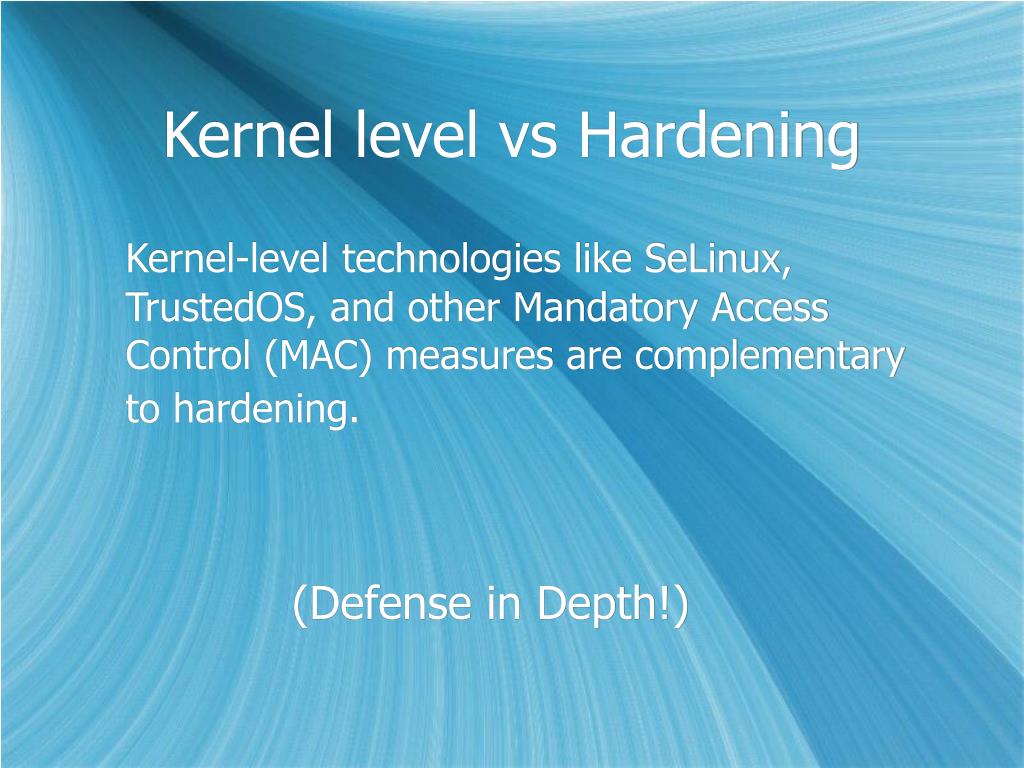 Kernel level vs Hardening

Kernel-level technologies like SeLinux, TrustedOS, and other Mandatory Access Control (MAC) measures are complementary to hardening.

(Defense in Depth!)